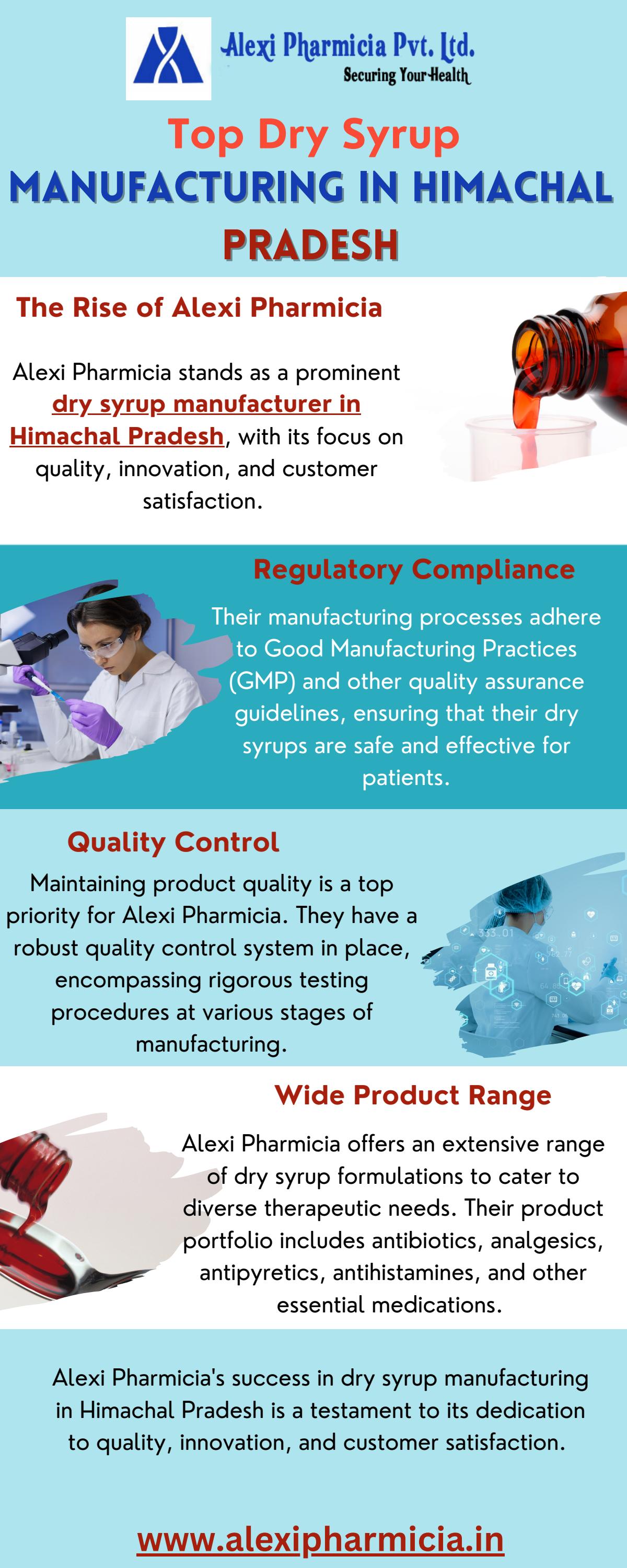 Alexi Pharmicia Pvt. Ltd.
Securing Your Health

Top Dry Syrup
MANUFACTURING IN HIMACHAL PRADESH

The Rise of Alexi Pharmicia

Alexi Pharmicia stands as a prominent dry syrup manufacturer in Himachal Pradesh, with its focus on quality, innovation, and customer satisfaction.

Regulatory Compliance

Their manufacturing processes adhere to Good Manufacturing Practices (GMP) and other quality assurance guidelines, ensuring that their dry syrups are safe and effective for patients.

Quality Control

Maintaining product quality is a top priority for Alexi Pharmicia. They have a robust quality control system in place, encompassing rigorous testing procedures at various stages of manufacturing.

Wide Product Range

Alexi Pharmicia offers an extensive range of dry syrup formulations to cater to diverse therapeutic needs. Their product portfolio includes antibiotics, analgesics, antipyretics, antihistamines, and other essential medications.

Alexi Pharmicia's success in dry syrup manufacturing in Himachal Pradesh is a testament to its dedication to quality, innovation, and customer satisfaction.

www.alexipharmicia.in